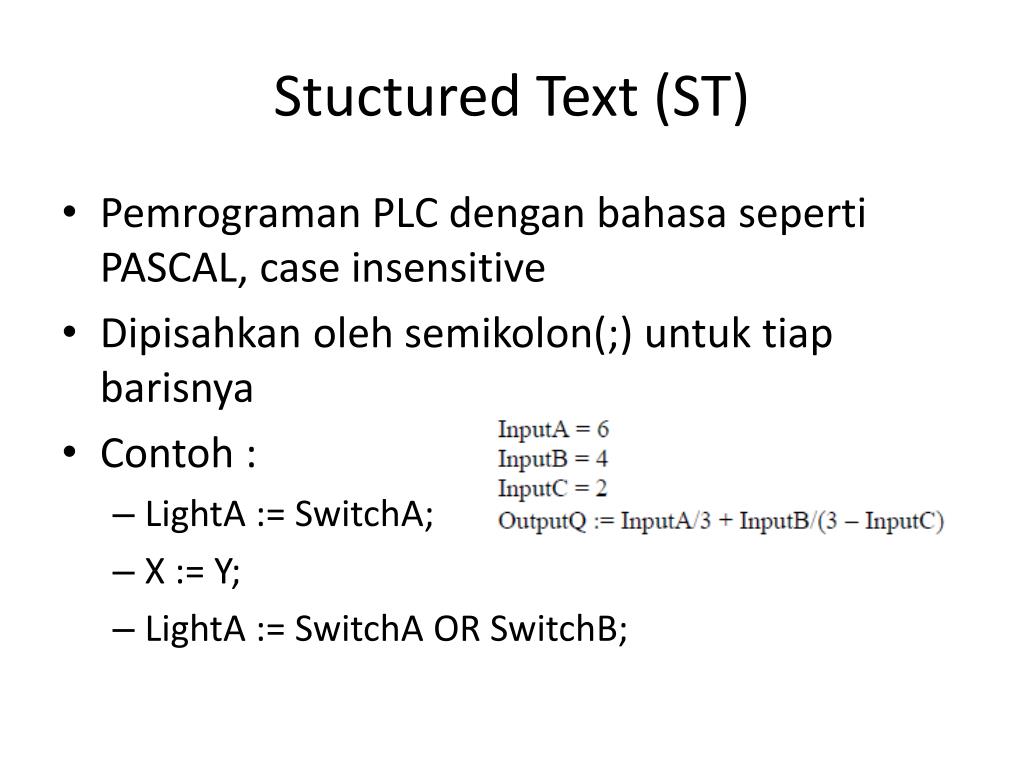 Stuctured Text (ST)

• Pemrograman PLC dengan bahasa seperti PASCAL, case insensitive
• Dipisahkan oleh semikolon(;) untuk tiap barisnya
• Contoh :
– LightA := SwitchA;
– X := Y;
– LightA := SwitchA OR SwitchB;

InputA = 6
InputB = 4
InputC = 2
OutputQ := InputA/3 + InputB/(3 – InputC)